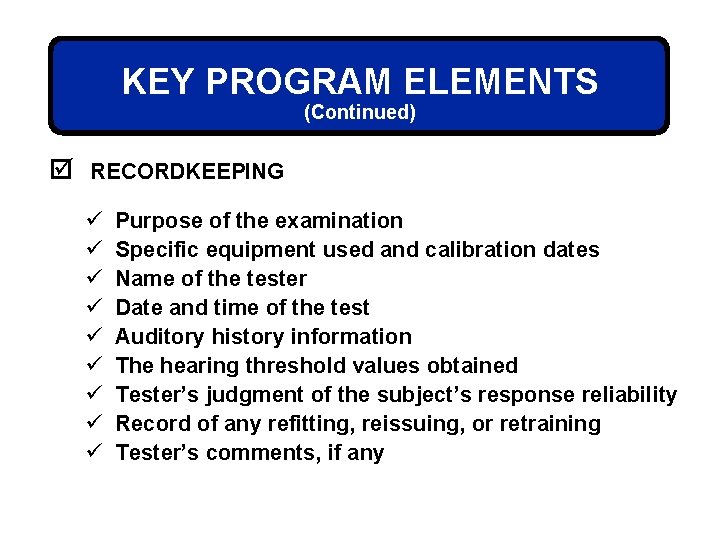 KEY PROGRAM ELEMENTS
(Continued)

☑ RECORDKEEPING

✓ Purpose of the examination
✓ Specific equipment used and calibration dates
✓ Name of the tester
✓ Date and time of the test
✓ Auditory history information
✓ The hearing threshold values obtained
✓ Tester's judgment of the subject's response reliability
✓ Record of any refitting, reissuing, or retraining
✓ Tester's comments, if any